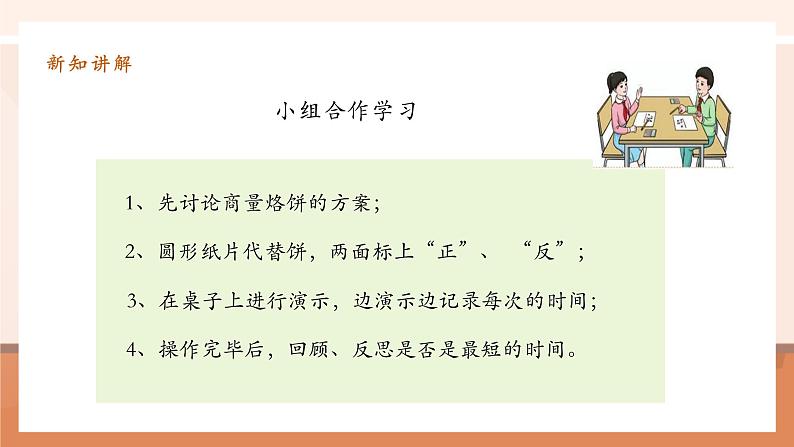 新知讲解

小组合作学习

1、先讨论商量烙饼的方案;

2、圆形纸片代替饼，两面标上“正”、“反”;

3、在桌子上进行演示，边演示边记录每次的时间;

4、操作完毕后，回顾、反思是否是最短的时间。